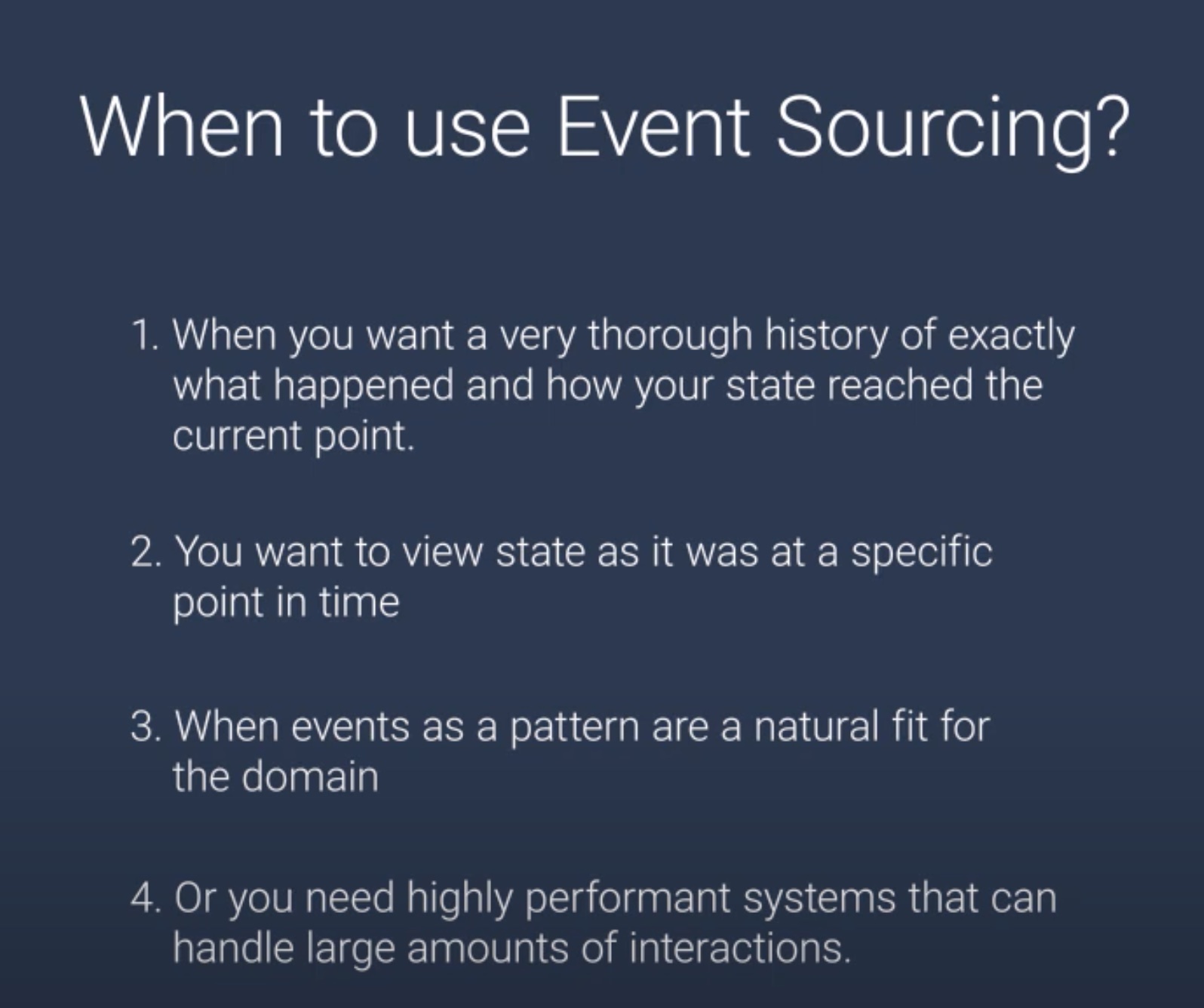 When to use Event Sourcing?

1. When you want a very thorough history of exactly what happened and how your state reached the current point.

2. You want to view state as it was at a specific point in time

3. When events as a pattern are a natural fit for the domain

4. Or you need highly performant systems that can handle large amounts of interactions.